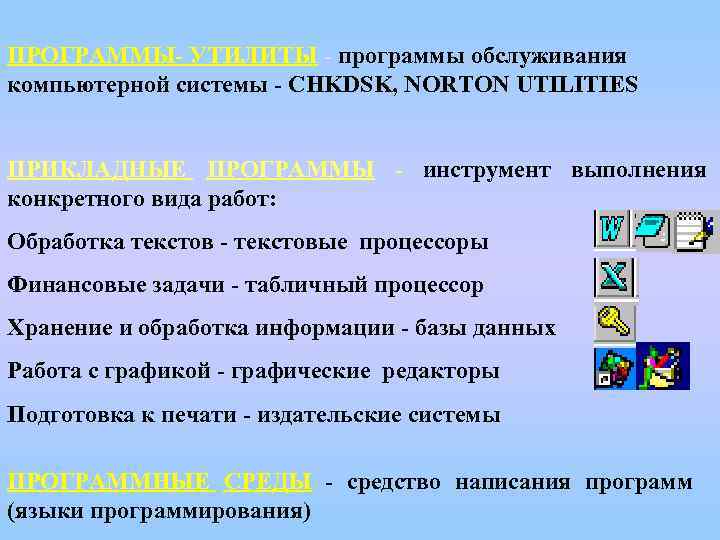 ПРОГРАММЫ- УТИЛИТЫ - программы обслуживания компьютерной системы - CHKDSK, NORTON UTILITIES

ПРИКЛАДНЫЕ ПРОГРАММЫ - инструмент выполнения конкретного вида работ:

Обработка текстов - текстовые процессоры

Финансовые задачи - табличный процессор

Хранение и обработка информации - базы данных

Работа с графикой - графические редакторы

Подготовка к печати - издательские системы

ПРОГРАММНЫЕ СРЕДЫ - средство написания программ (языки программирования)